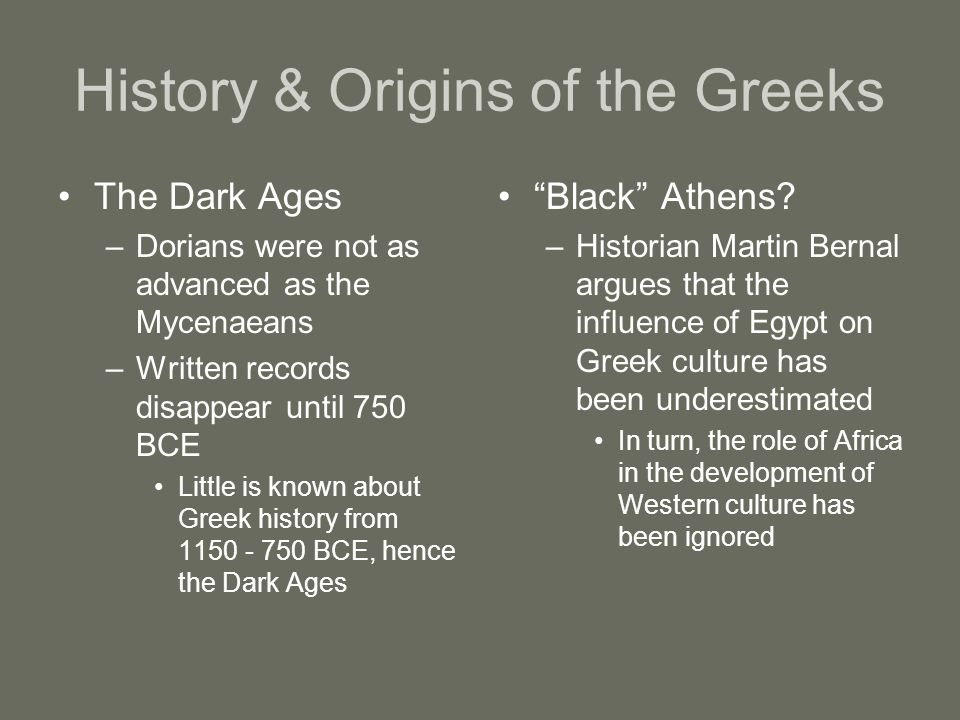 History & Origins of the Greeks

• The Dark Ages
– Dorians were not as advanced as the Mycenaeans
– Written records disappear until 750 BCE
• Little is known about Greek history from 1150 - 750 BCE, hence the Dark Ages

• “Black” Athens?
– Historian Martin Bernal argues that the influence of Egypt on Greek culture has been underestimated
• In turn, the role of Africa in the development of Western culture has been ignored